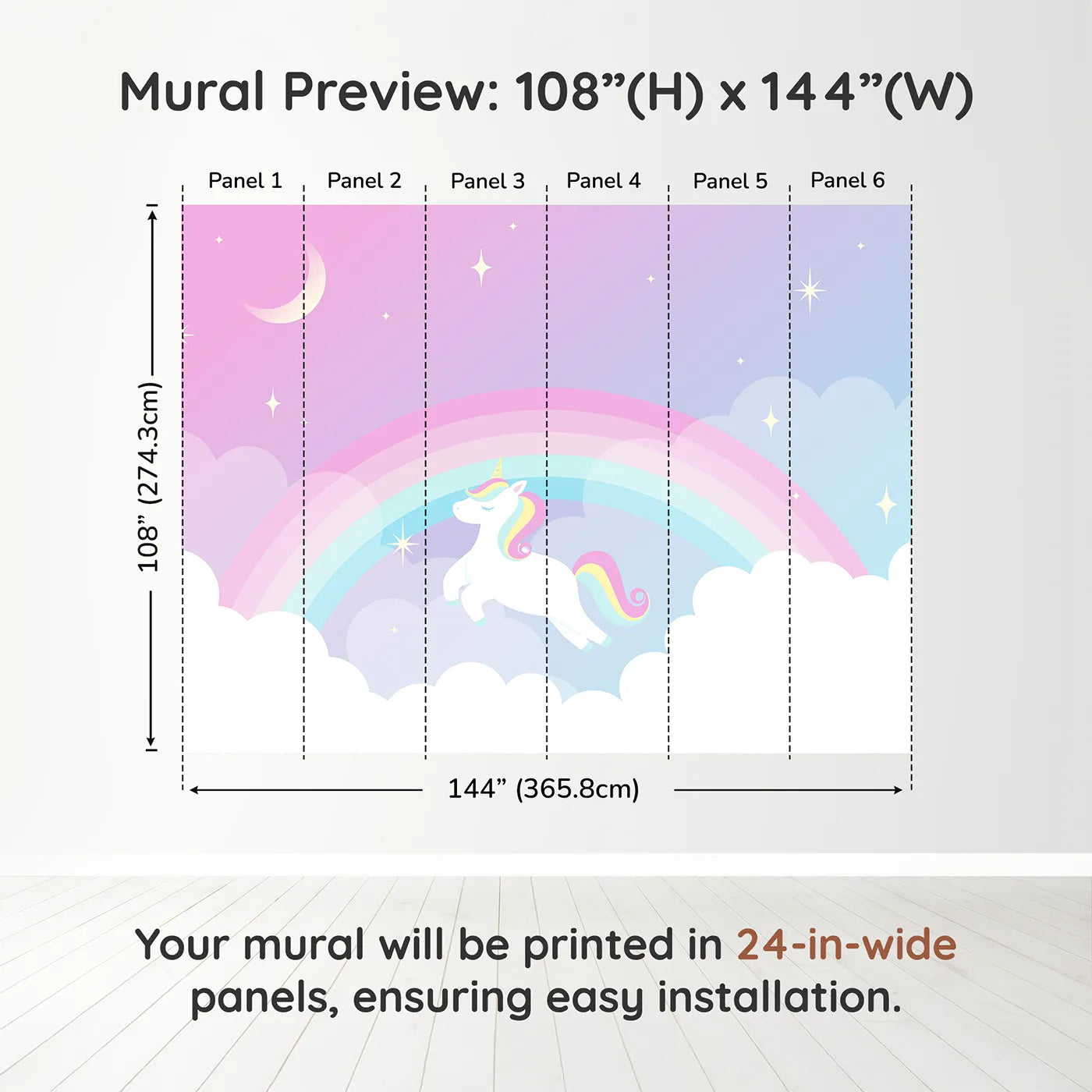 Mural Preview: 108”(H) x 144”(W)

Panel 1
Panel 2
Panel 3
Panel 4
Panel 5
Panel 6

108” (274.3cm)

144” (365.8cm)

Your mural will be printed in 24-in-wide panels, ensuring easy installation.